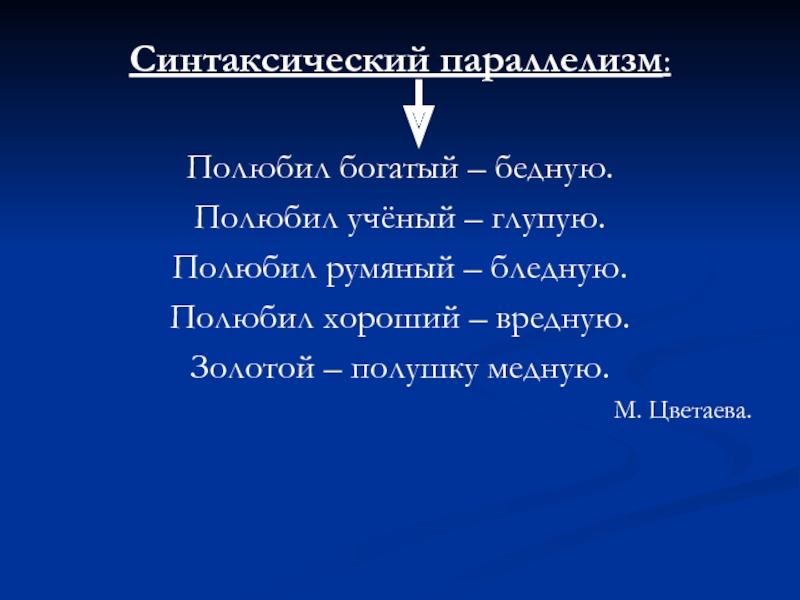 Синтаксический параллелизм:

Полюбил богатый – бедную.
Полюбил учёный – глупую.
Полюбил румяный – бледную.
Полюбил хороший – вредную.
Золотой – полушку медную.

М. Цветаева.